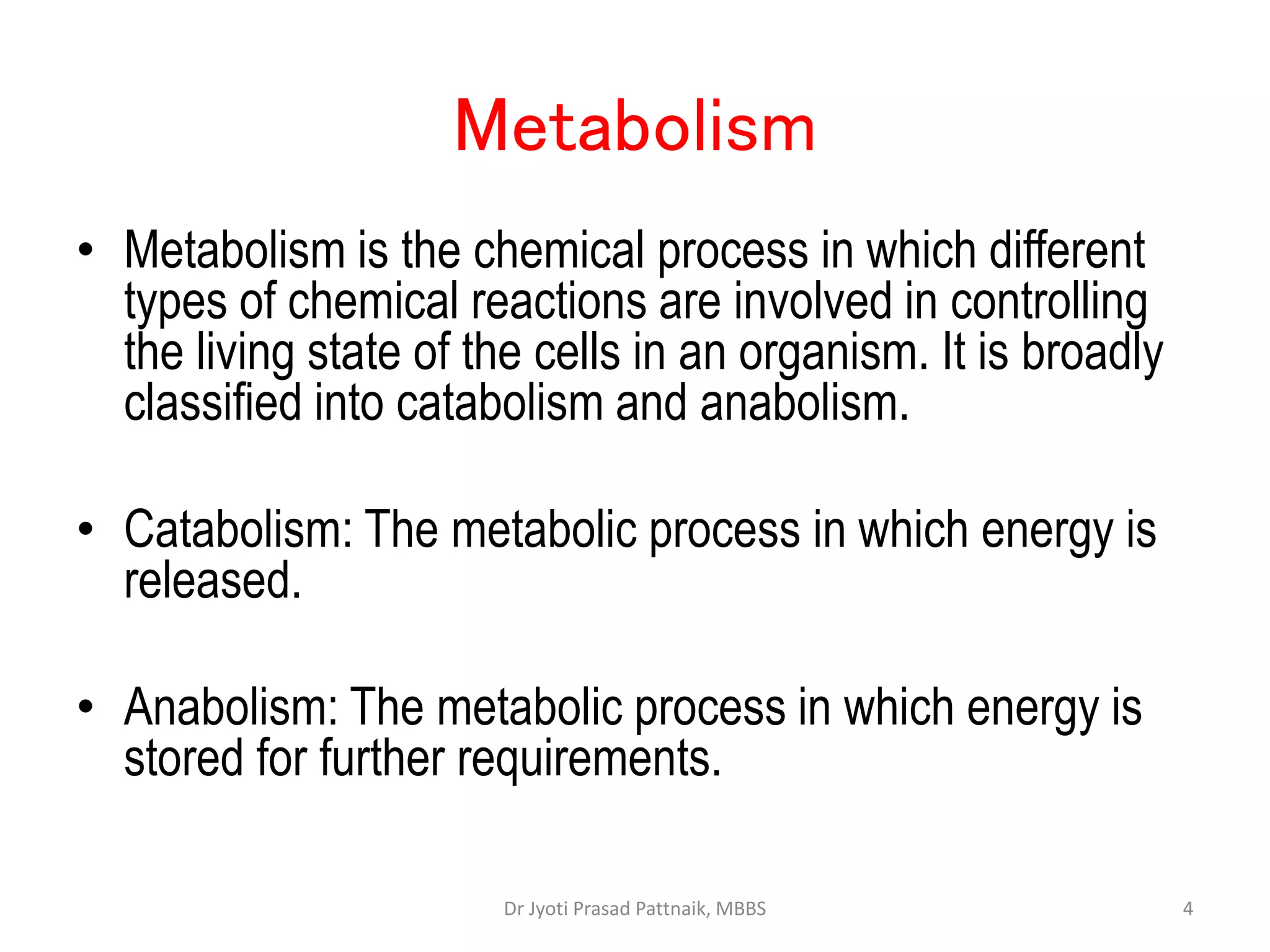 Metabolism

• Metabolism is the chemical process in which different types of chemical reactions are involved in controlling the living state of the cells in an organism. It is broadly classified into catabolism and anabolism.

• Catabolism: The metabolic process in which energy is released.

• Anabolism: The metabolic process in which energy is stored for further requirements.

Dr Jyoti Prasad Pattnaik, MBBS

4